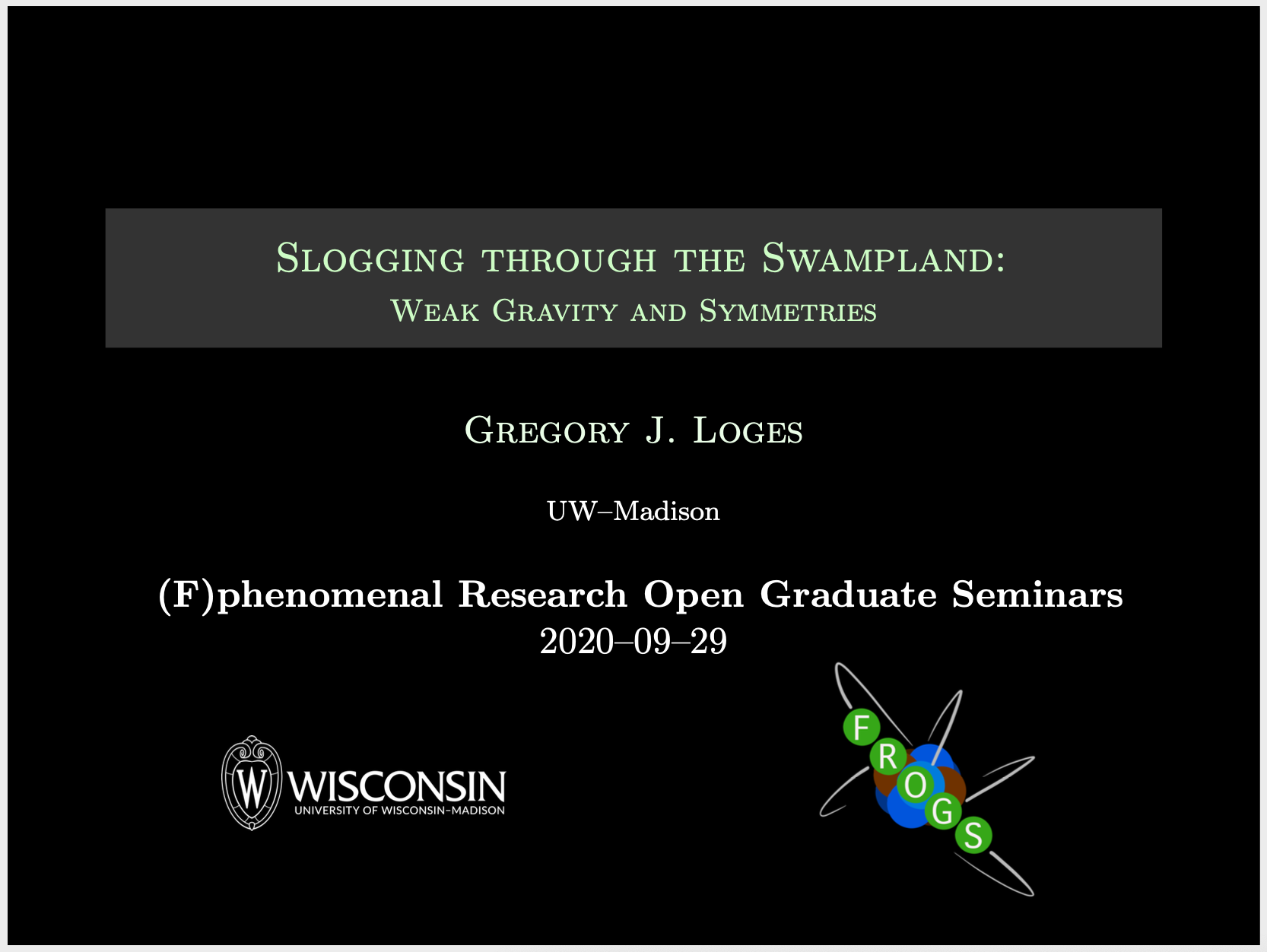 Slogging through the Swampland:
Weak Gravity and Symmetries

Gregory J. Loges

UW–Madison

(F)phenomenal Research Open Graduate Seminars
2020–09–29

W WISCONSIN
UNIVERSITY OF WISCONSIN–MADISON

F R O G S